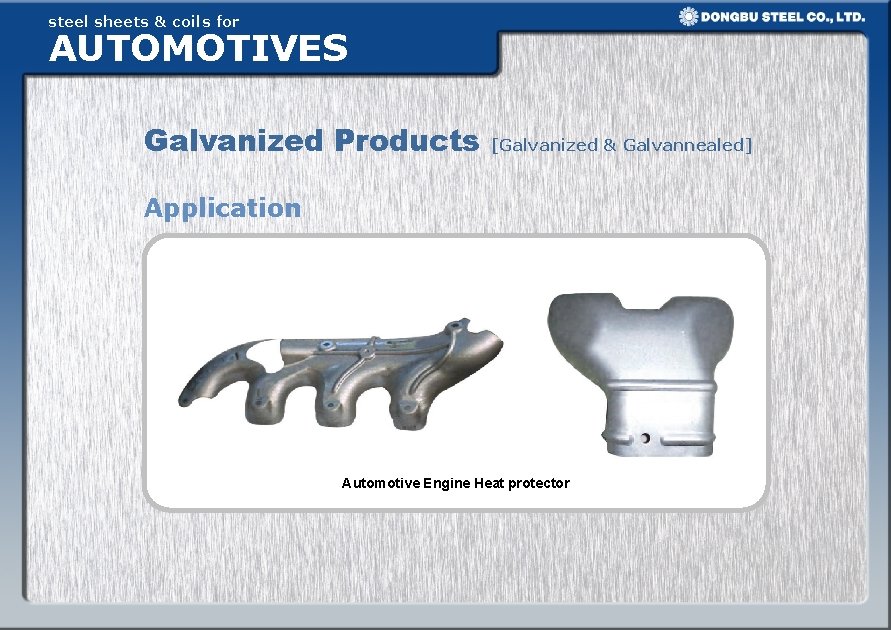 steel sheets & coils for
AUTOMOTIVES

DONGBU STEEL CO., LTD.

Galvanized Products [Galvanized & Galvannealed]

Application

Automotive Engine Heat protector